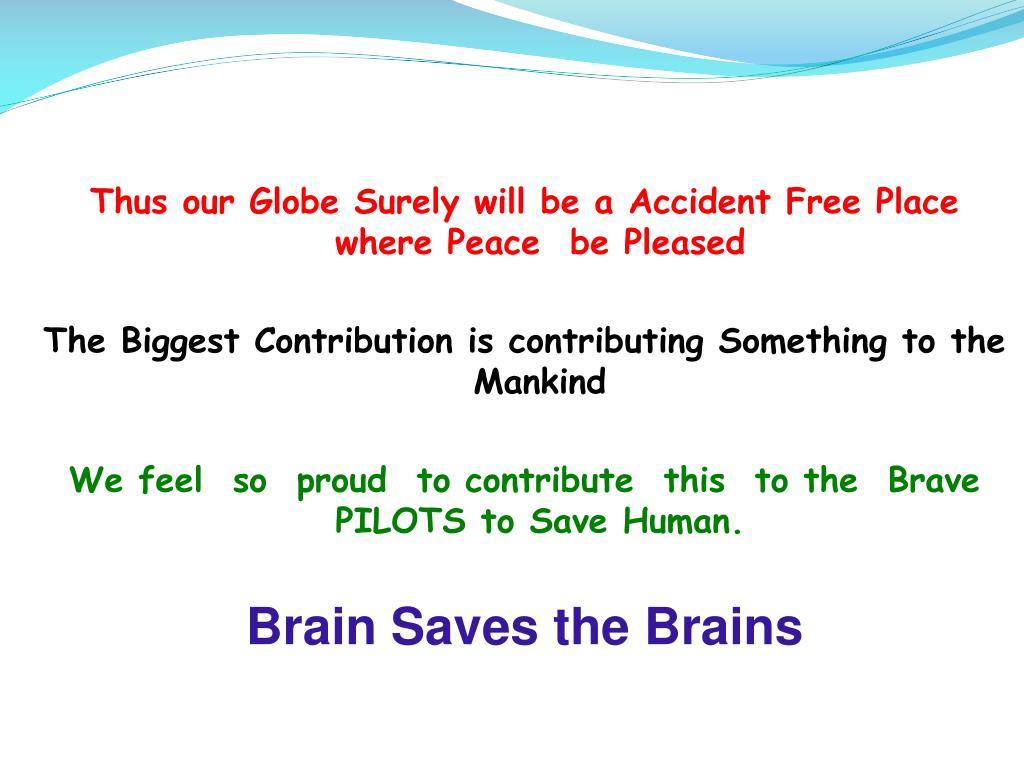 Thus our Globe Surely will be a Accident Free Place where Peace be Pleased

The Biggest Contribution is contributing Something to the Mankind

We feel so proud to contribute this to the Brave PILOTS to Save Human.

Brain Saves the Brains